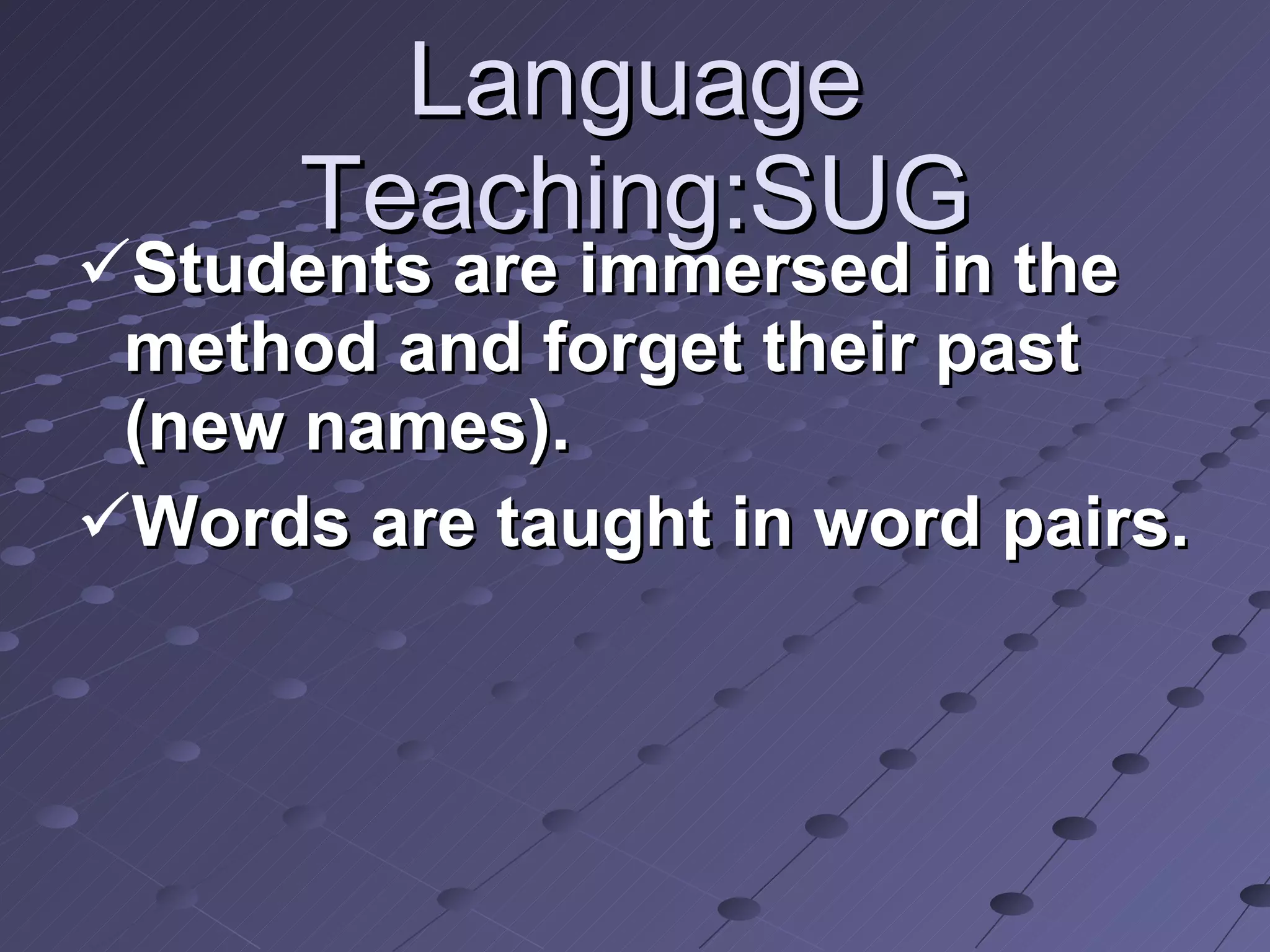 Language Teaching:SUG

✓Students are immersed in the method and forget their past (new names).

✓Words are taught in word pairs.